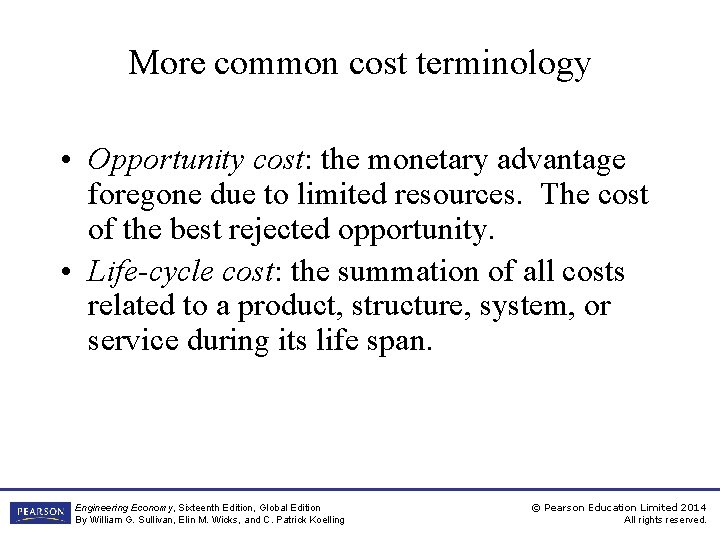 More common cost terminology

• Opportunity cost: the monetary advantage foregone due to limited resources. The cost of the best rejected opportunity.

• Life-cycle cost: the summation of all costs related to a product, structure, system, or service during its life span.

PEARSON

Engineering Economy, Sixteenth Edition, Global Edition
By William G. Sullivan, Elin M. Wicks, and C. Patrick Koelling

© Pearson Education Limited 2014
All rights reserved.